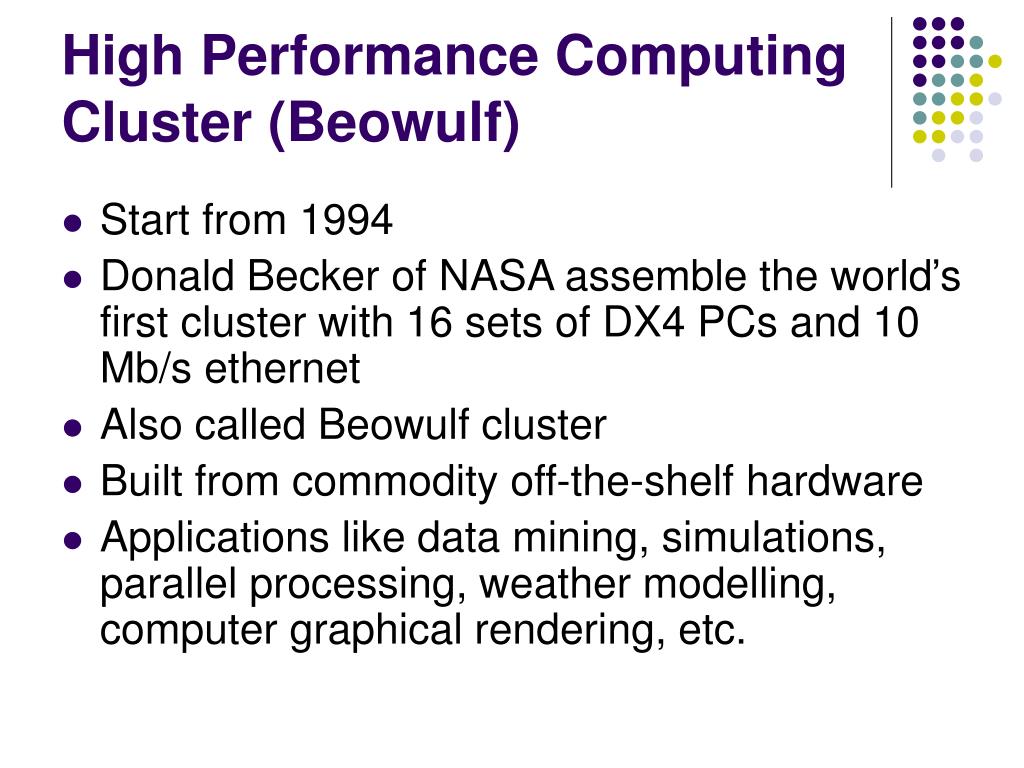 High Performance Computing Cluster (Beowulf)

- Start from 1994
- Donald Becker of NASA assemble the world's first cluster with 16 sets of DX4 PCs and 10 Mb/s ethernet
- Also called Beowulf cluster
- Built from commodity off-the-shelf hardware
- Applications like data mining, simulations, parallel processing, weather modelling, computer graphical rendering, etc.